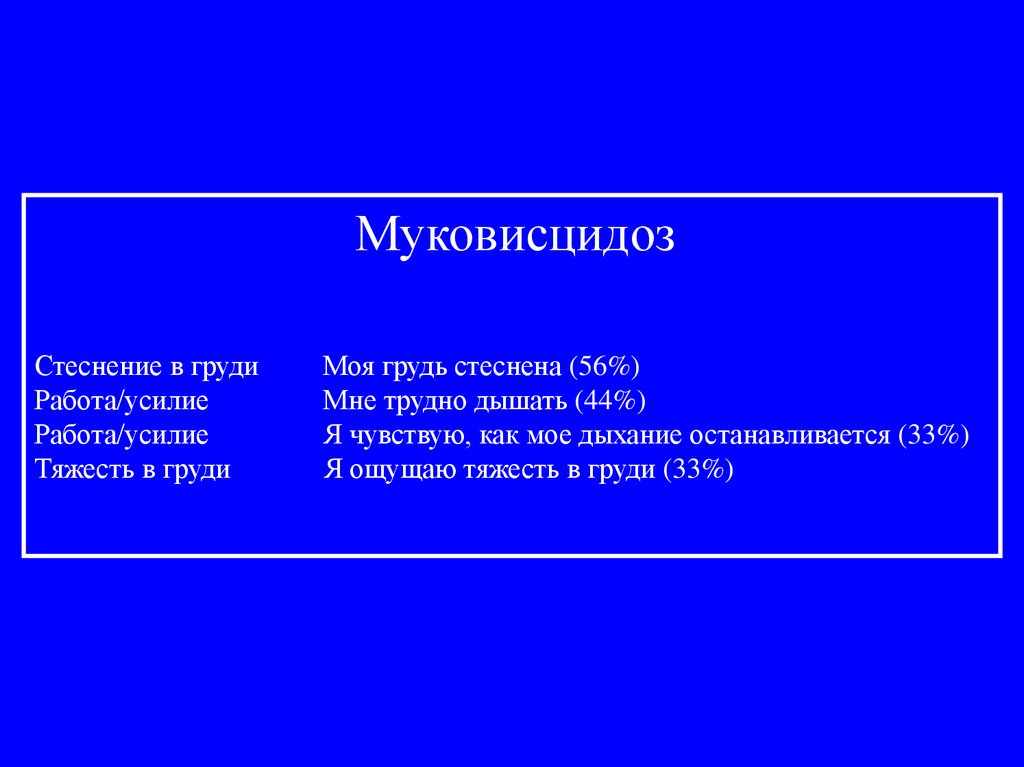 Муковисцидоз

| Стеснение в груди | Моя грудь стеснена (56%) |
|---|---|
| Работа/усилие | Мне трудно дышать (44%) |
| Работа/усилие | Я чувствую, как мое дыхание останавливается (33%) |
| Тяжесть в груди | Я ощущаю тяжесть в груди (33%) |